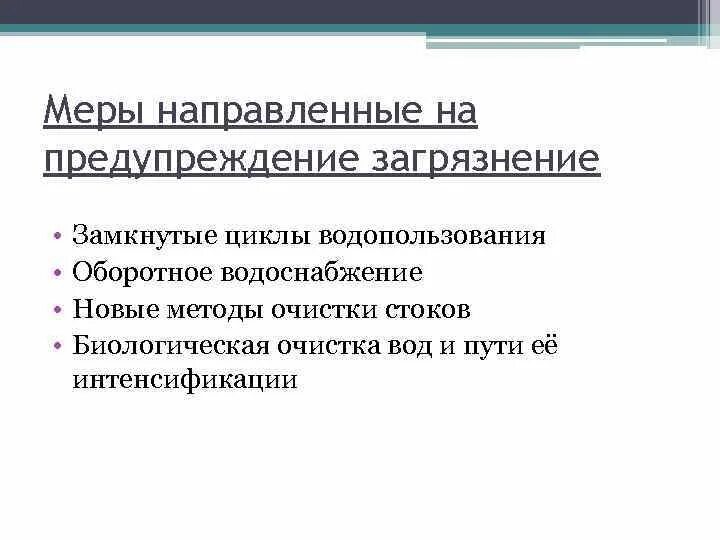 Меры направленные на предупреждение загрязнение

• Замкнутые циклы водопользования
• Оборотное водоснабжение
• Новые методы очистки стоков
• Биологическая очистка вод и пути её интенсификации